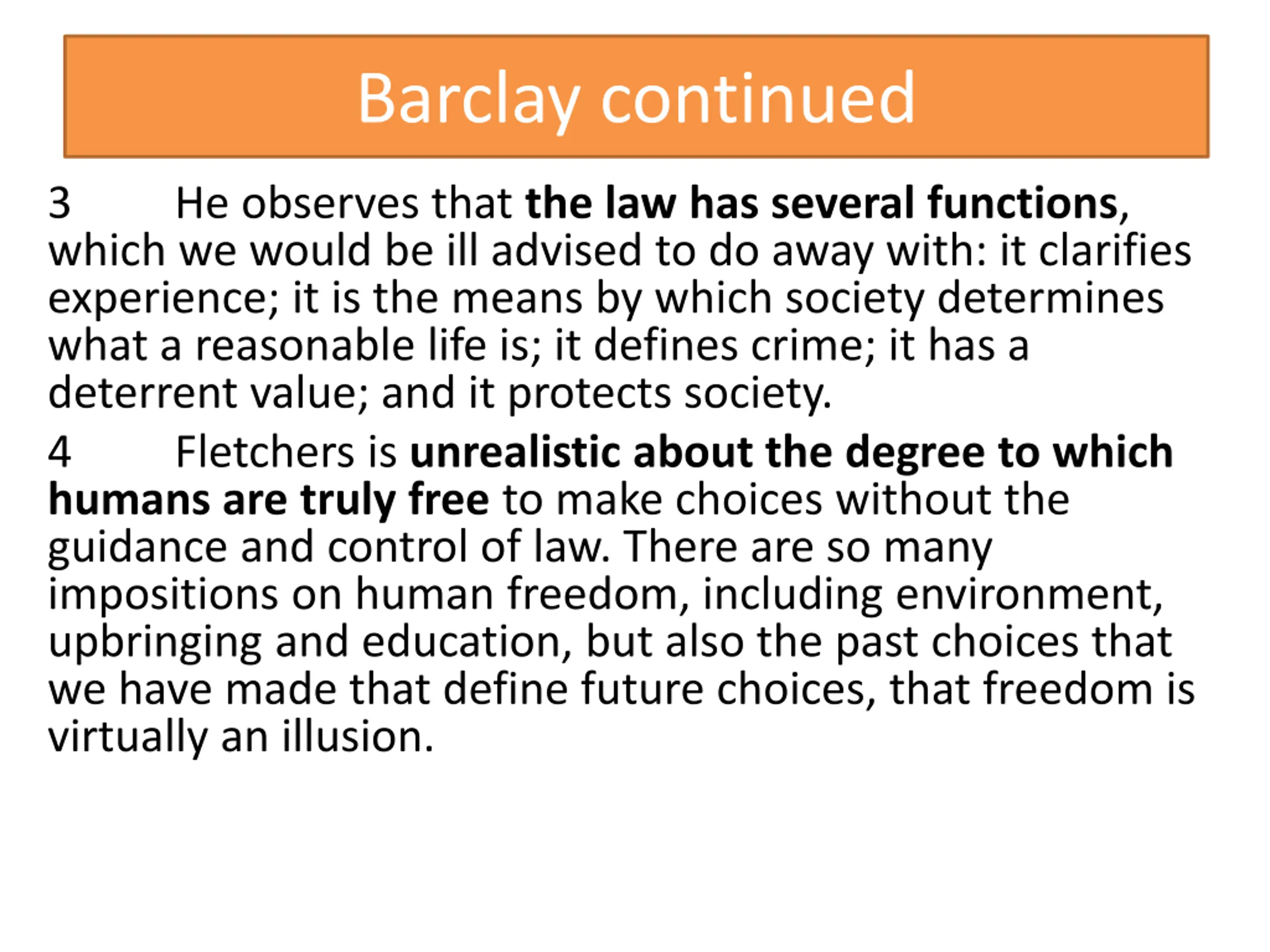 Barclay continued

3 He observes that the law has several functions, which we would be ill advised to do away with: it clarifies experience; it is the means by which society determines what a reasonable life is; it defines crime; it has a deterrent value; and it protects society.

4 Fletchers is unrealistic about the degree to which humans are truly free to make choices without the guidance and control of law. There are so many impositions on human freedom, including environment, upbringing and education, but also the past choices that we have made that define future choices, that freedom is virtually an illusion.